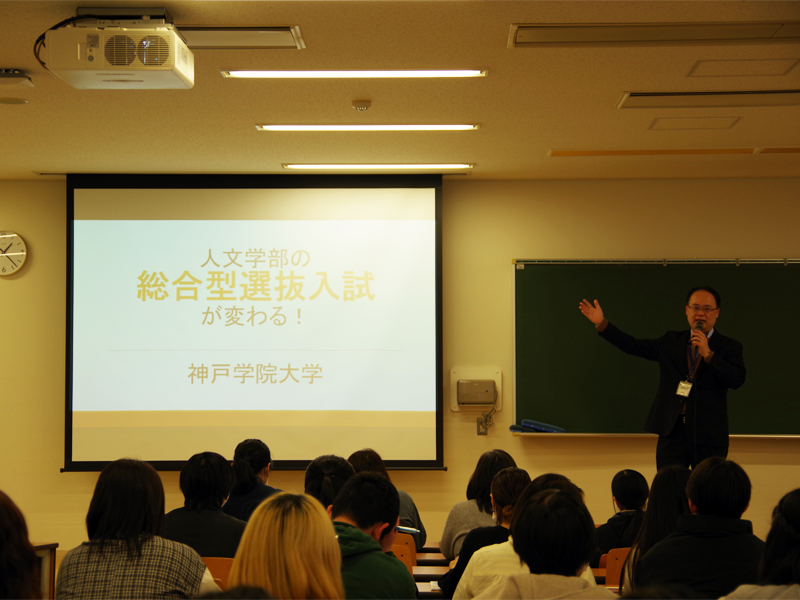 人文学部の
総合型選抜入試
が変わる！

神戸学院大学